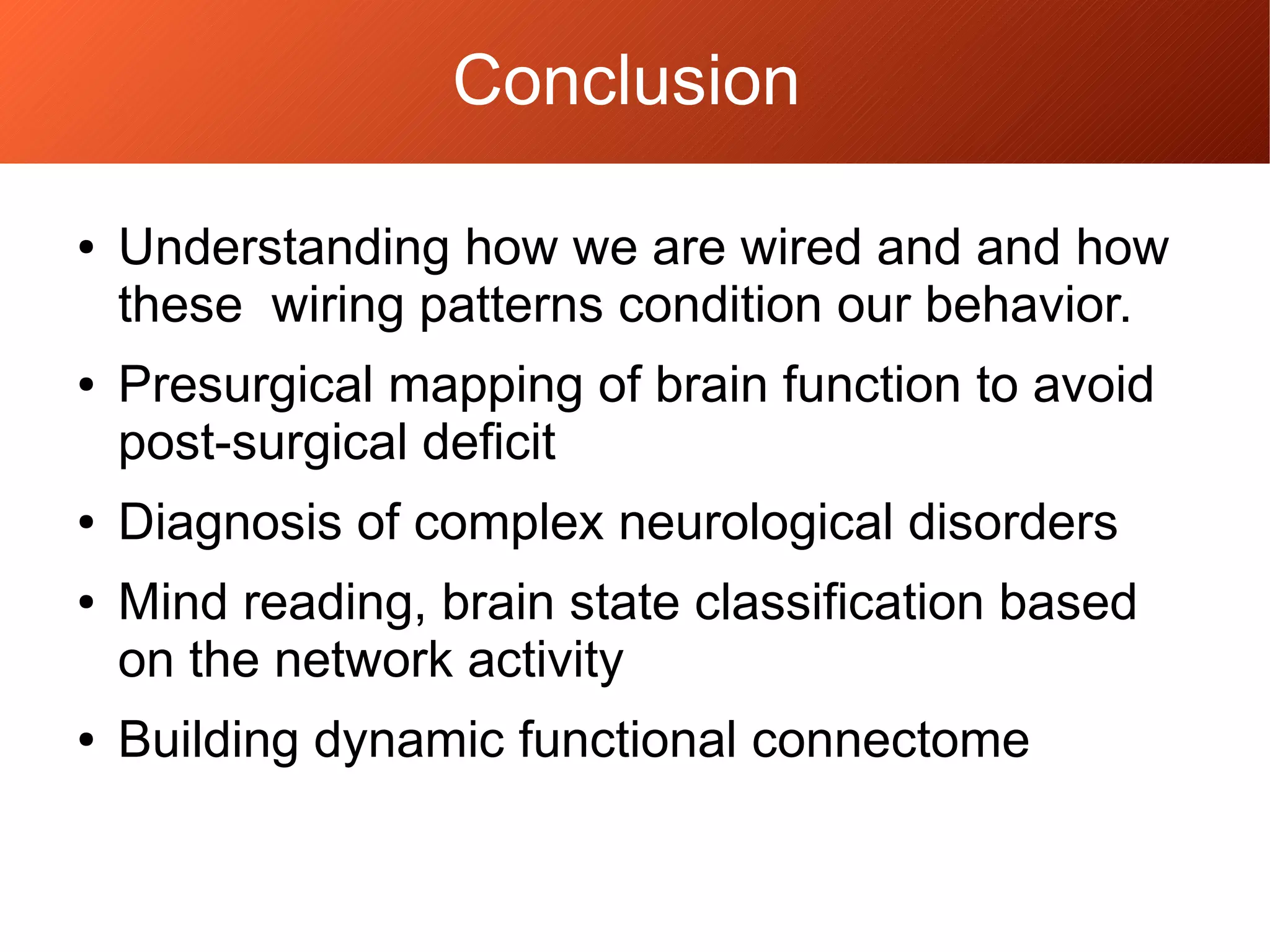 Conclusion

• Understanding how we are wired and and how these wiring patterns condition our behavior.

• Presurgical mapping of brain function to avoid post-surgical deficit

• Diagnosis of complex neurological disorders

• Mind reading, brain state classification based on the network activity

• Building dynamic functional connectome